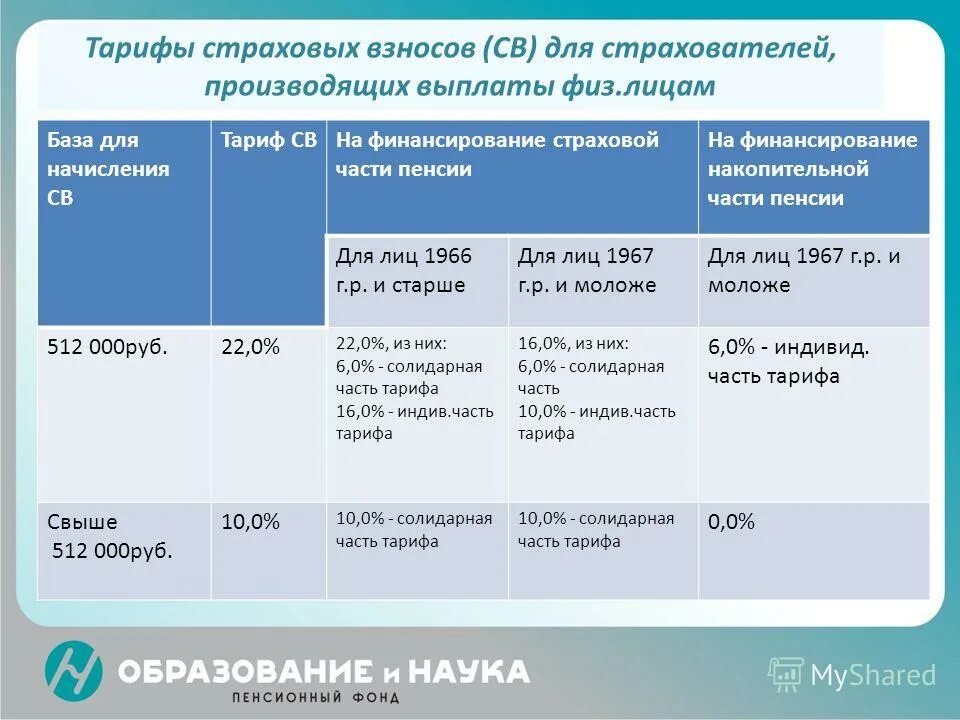 Тарифы страховых взносов (СВ) для страхователей, производящих выплаты физ.лицам

| База для начисления СВ | Тариф СВ | На финансирование страховой части пенсии | | На финансирование накопительной части пенсии |
|---|---|---|---|---|
| | | Для лиц 1966 г.р. и старше | Для лиц 1967 г.р. и моложе | Для лиц 1967 г.р. и моложе |
| 512 000руб. | 22,0% | 22,0%, из них: 6,0% - солидарная часть тарифа 16,0% - индив.часть тарифа | 16,0%, из них: 6,0% - солидарная часть 10,0% - индив.часть тарифа | 6,0% - индивид. часть тарифа |
| Свыше 512 000руб. | 10,0% | 10,0% - солидарная часть тарифа | 10,0% - солидарная часть тарифа | 0,0% |

ОБРАЗОВАНИЕ и НАУКА
ПЕНСИОННЫЙ ФОНД

MyShared